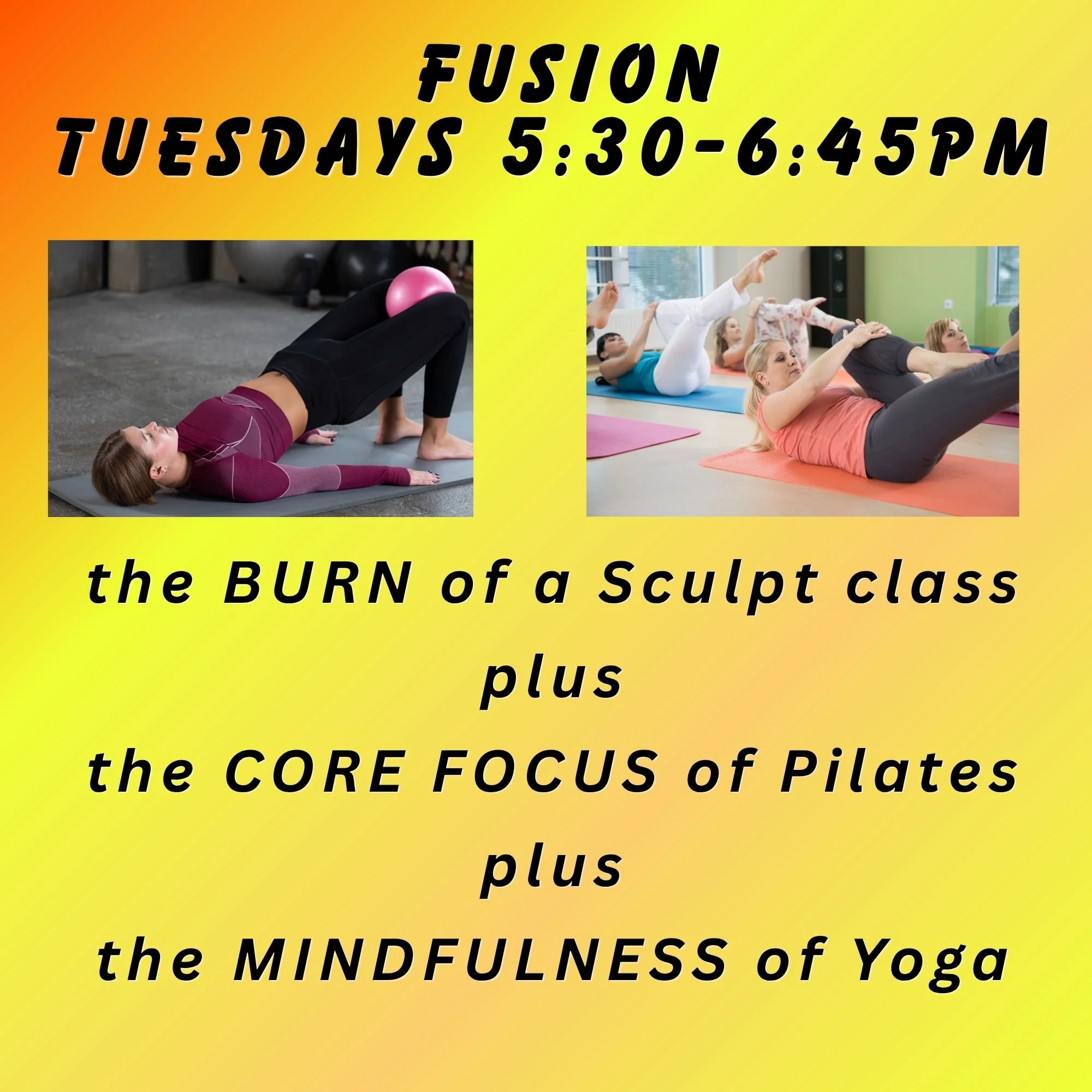 FUSION
TUESDAYS 5:30-6:45PM

the BURN of a Sculpt class
plus
the CORE FOCUS of Pilates
plus
the MINDFULNESS of Yoga